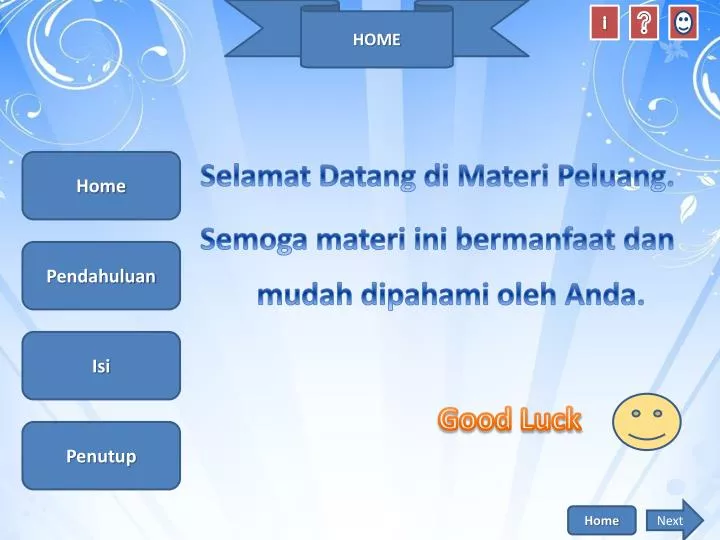 HOME

i ?

Home

Pendahuluan

Isi

Penutup

Selamat Datang di Materi Peluang.

Semoga materi ini bermanfaat dan mudah dipahami oleh Anda.

Good Luck

Home

Next